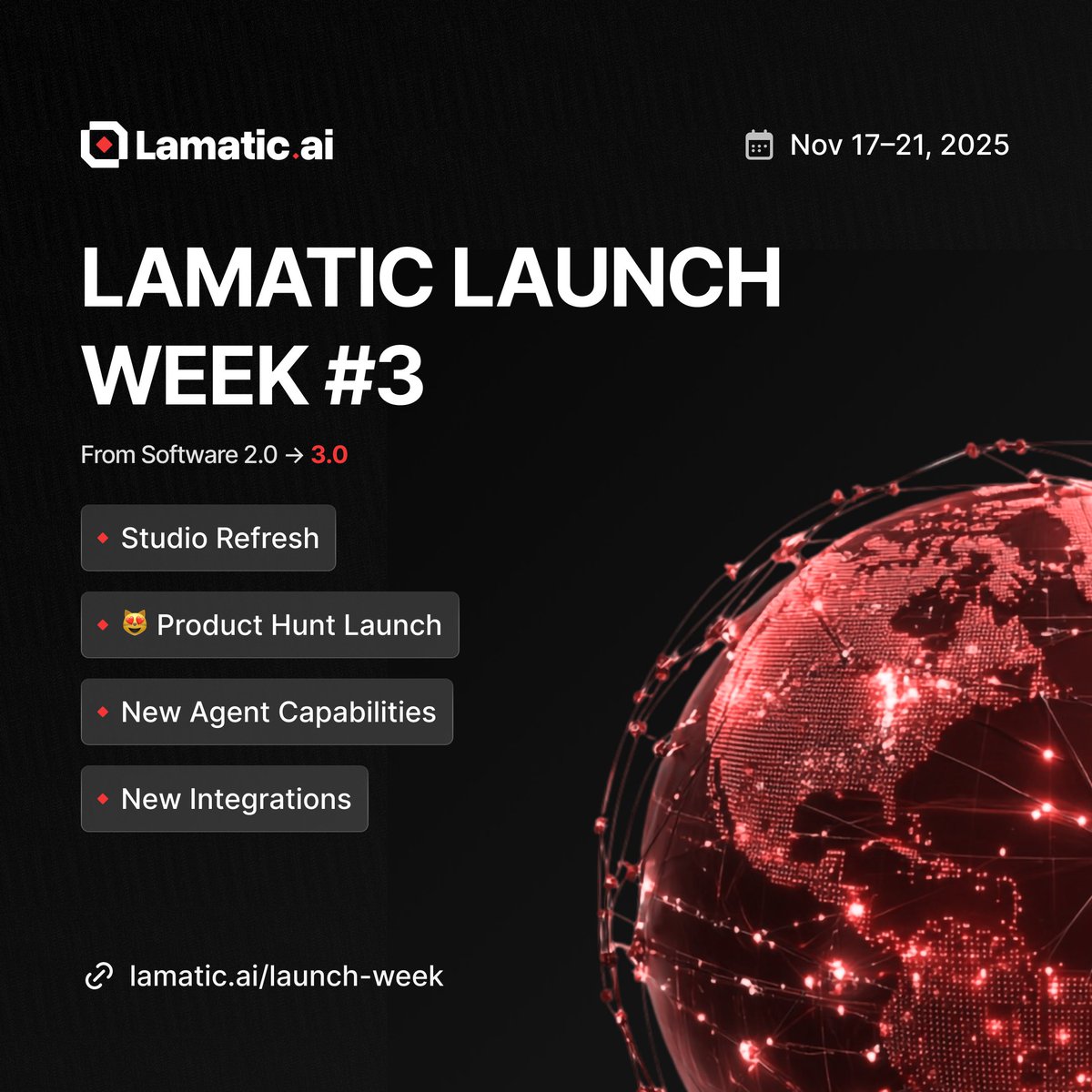 Lamatic.ai

Nov 17–21, 2025

LAMATIC LAUNCH WEEK #3

From Software 2.0 → 3.0

Studio Refresh

😻 Product Hunt Launch

New Agent Capabilities

New Integrations

lamatic.ai/launch-week